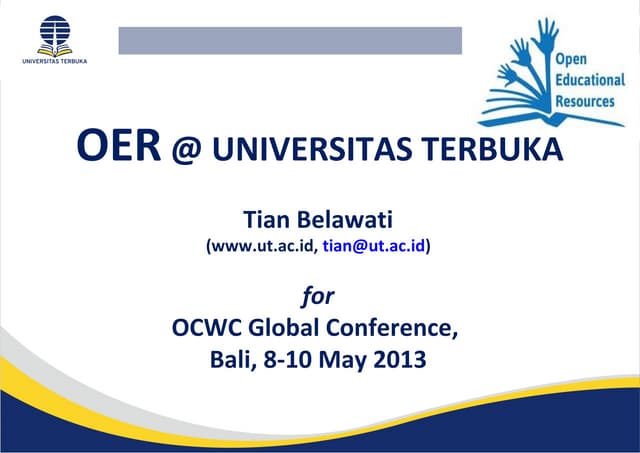 UNIVERSITAS TERBUKA

Open
Educational
Resources

OER @ UNIVERSITAS TERBUKA

Tian Belawati
(www.ut.ac.id, tian@ut.ac.id)

for
OCWC Global Conference,
Bali, 8-10 May 2013